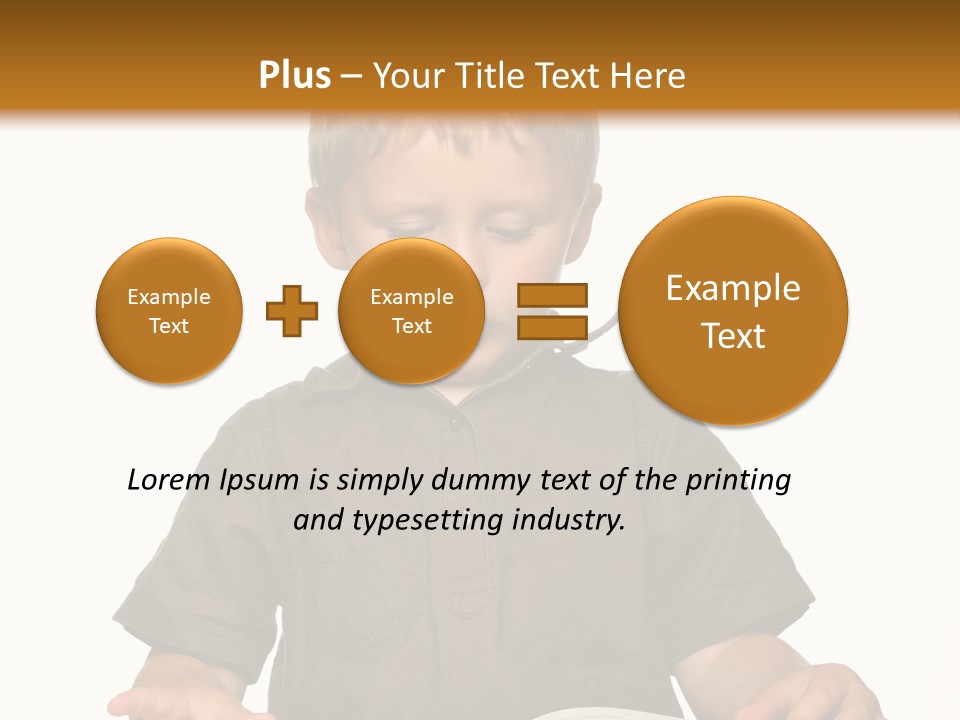 Plus – Your Title Text Here

Example Text

Example Text

Example Text

Lorem Ipsum is simply dummy text of the printing and typesetting industry.